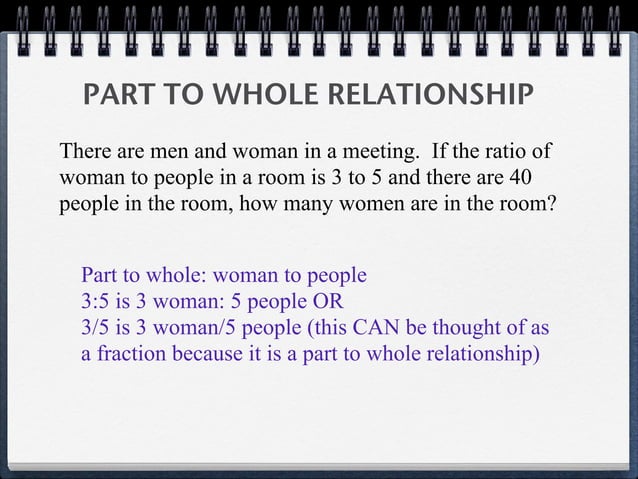 PART TO WHOLE RELATIONSHIP

There are men and woman in a meeting. If the ratio of woman to people in a room is 3 to 5 and there are 40 people in the room, how many women are in the room?

Part to whole: woman to people
3:5 is 3 woman: 5 people OR
3/5 is 3 woman/5 people (this CAN be thought of as a fraction because it is a part to whole relationship)